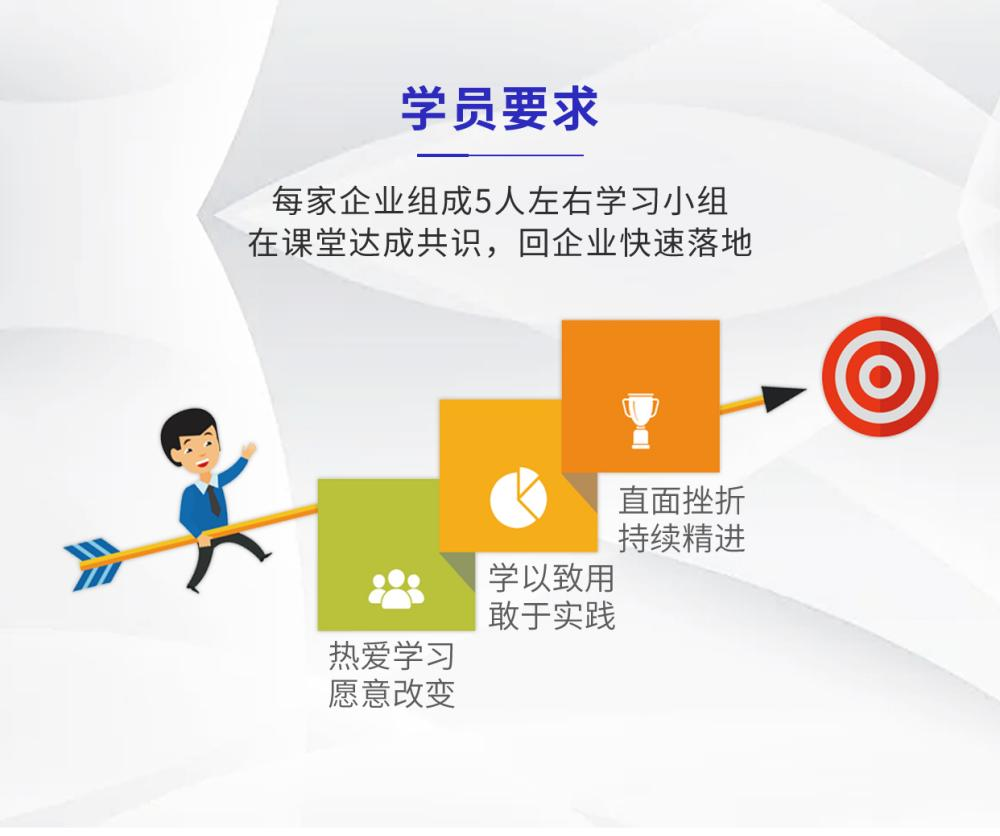 学员要求

每家企业组成5人左右学习小组
在课堂达成共识，回企业快速落地

热爱学习
愿意改变

学以致用
敢于实践

直面挫折
持续精进